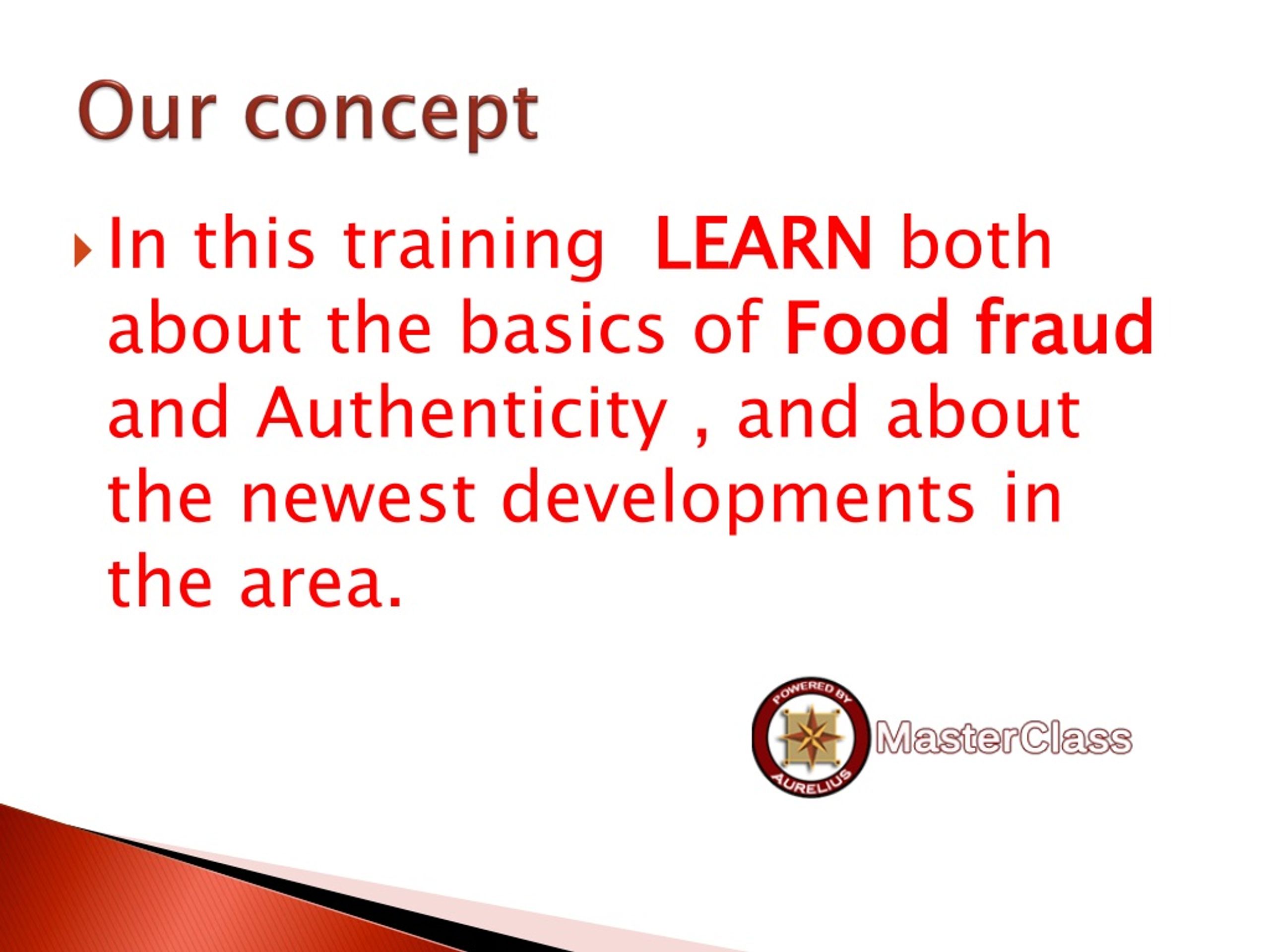 Our concept

In this training  LEARN both about the basics of Food fraud and Authenticity , and about the newest developments in the area.

POWERED BY
AURELIUS
MasterClass